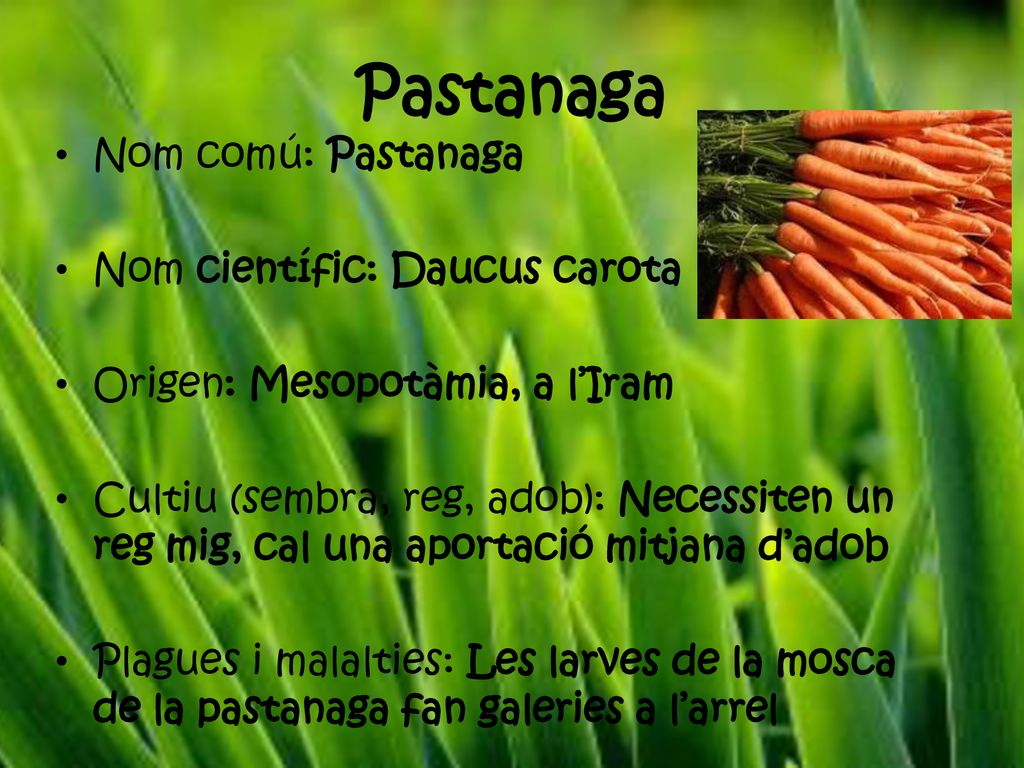 Pastanaga

• Nom comú: Pastanaga

• Nom científic: Daucus carota

• Origen: Mesopotàmia, a l'Iram

• Cultiu (sembra, reg, adob): Necessiten un reg mig, cal una aportació mitjana d'adob

• Plagues i malalties: Les larves de la mosca de la pastanaga fan galeries a l'arrel